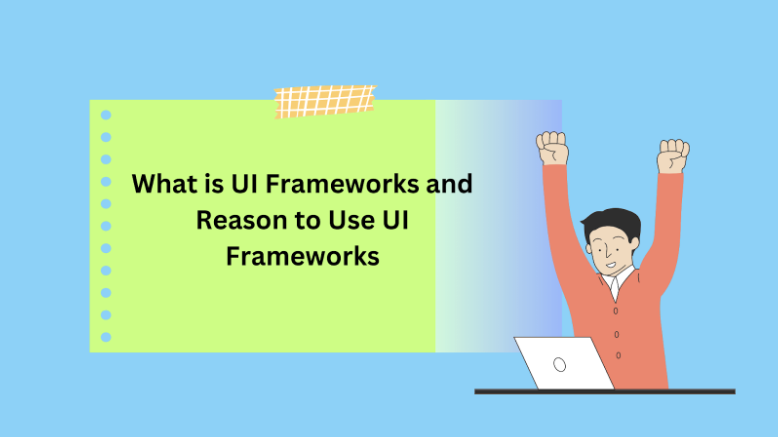 What is UI Frameworks and Reason to Use UI Frameworks